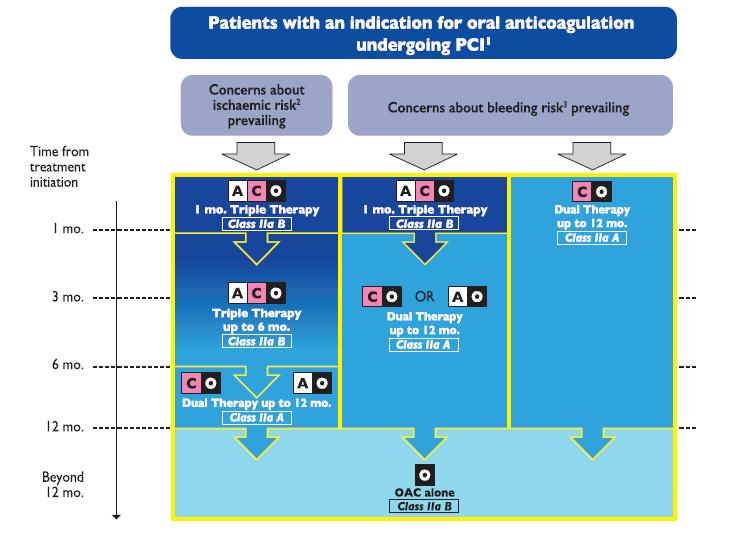 Patients with an indication for oral anticoagulation undergoing PCI$^1$

Concerns about ischaemic risk$^2$ prevailing

Concerns about bleeding risk$^3$ prevailing

Time from treatment initiation

1 mo.

3 mo.

6 mo.

12 mo.

Beyond 12 mo.

A C O
1 mo. Triple Therapy
Class IIa B

A C O
Triple Therapy up to 6 mo.
Class IIa B

C O
A O
Dual Therapy up to 12 mo.
Class IIa A

A C O
1 mo. Triple Therapy
Class IIa B

C O OR A O
Dual Therapy up to 12 mo.
Class IIa A

C O
Dual Therapy up to 12 mo.
Class IIa A

O
OAC alone
Class IIa B